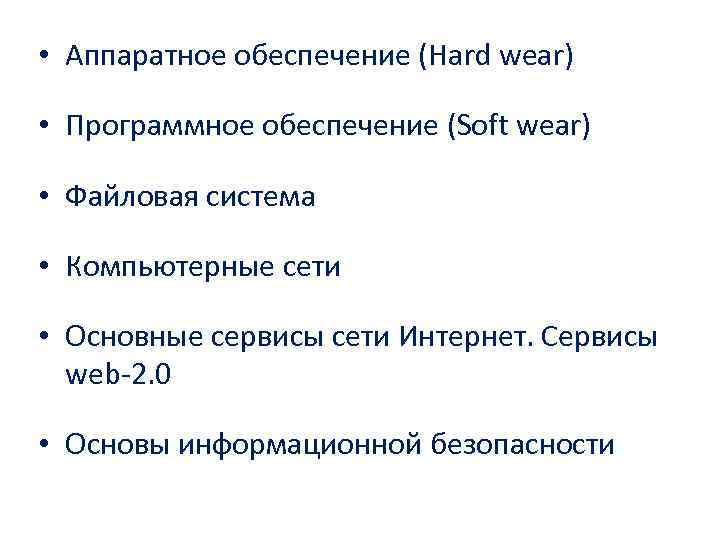 • Аппаратное обеспечение (Hard wear)

• Программное обеспечение (Soft wear)

• Файловая система

• Компьютерные сети

• Основные сервисы сети Интернет. Сервисы web-2.0

• Основы информационной безопасности